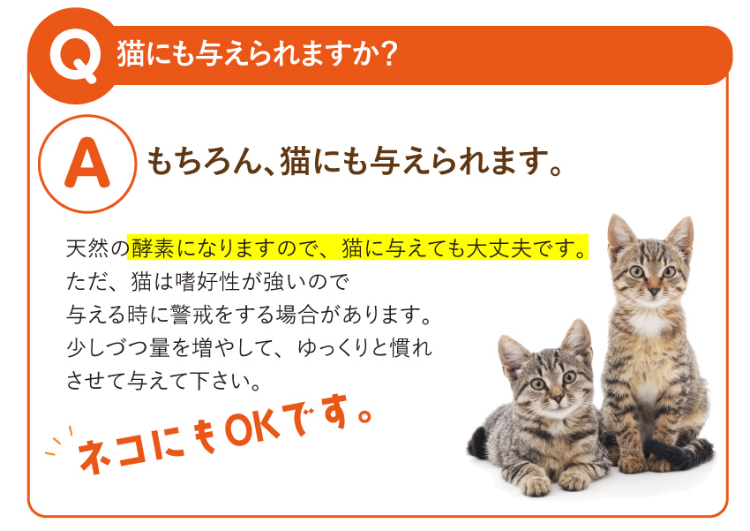 Q 猫にも与えられますか？

A もちろん、猫にも与えられます。

天然の酵素になりますので、猫に与えても大丈夫です。
ただ、猫は嗜好性が強いので
与える時に警戒をする場合があります。
少しづつ量を増やして、ゆっくりと慣れさせて与えて下さい。

ネコにもOKです。